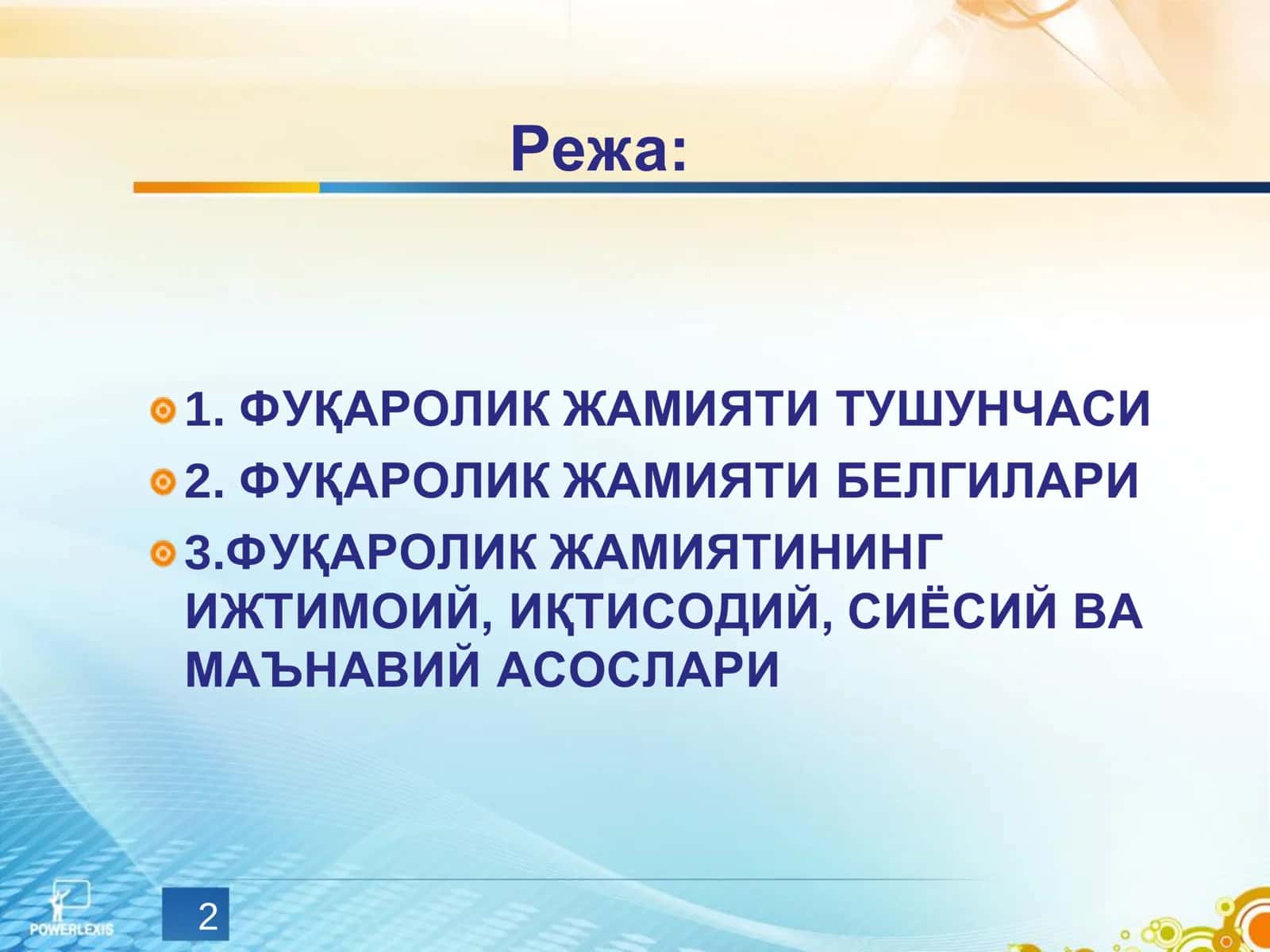 Режа:

1. ФУҚАРОЛИК ЖАМИЯТИ ТУШУНЧАСИ
2. ФУҚАРОЛИК ЖАМИЯТИ БЕЛГИЛАРИ
3.ФУҚАРОЛИК ЖАМИЯТИНИНГ ИЖТИМОИЙ, ИҚТИСОДИЙ, СИЁСИЙ ВА МАЪНАВИЙ АСОСЛАРИ

POWERLEXIS

2